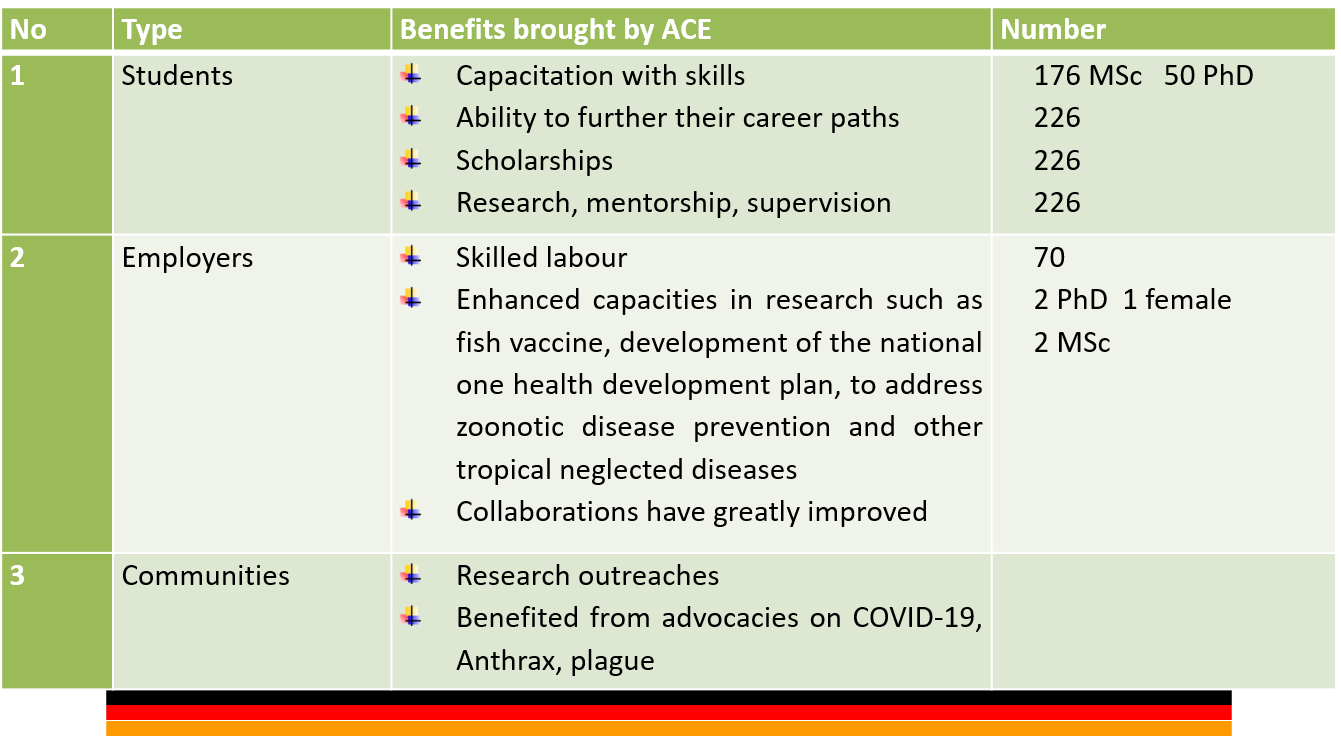 | No | Type | Benefits brought by ACE | Number |
|---|---|---|---|
| 1 | Students | Capacitation with skills<br>Ability to further their career paths<br>Scholarships<br>Research, mentorship, supervision | 176 MSc 50 PhD<br>226<br>226<br>226 |
| 2 | Employers | Skilled labour<br>Enhanced capacities in research such as fish vaccine, development of the national one health development plan, to address zoonotic disease prevention and other tropical neglected diseases<br>Collaborations have greatly improved | 70<br>2 PhD 1 female<br>2 MSc |
| 3 | Communities | Research outreaches<br>Benefited from advocacies on COVID-19, Anthrax, plague | |